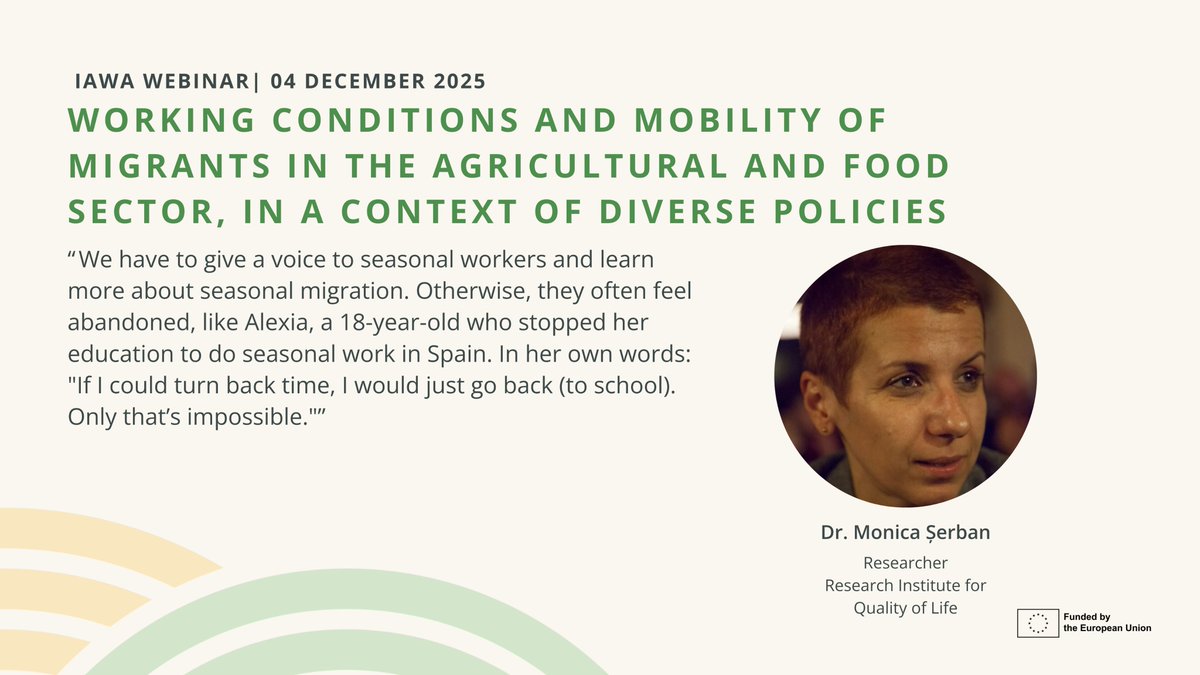 IAWA WEBINAR| 04 DECEMBER 2025

WORKING CONDITIONS AND MOBILITY OF MIGRANTS IN THE AGRICULTURAL AND FOOD SECTOR, IN A CONTEXT OF DIVERSE POLICIES

“We have to give a voice to seasonal workers and learn more about seasonal migration. Otherwise, they often feel abandoned, like Alexia, a 18-year-old who stopped her education to do seasonal work in Spain. In her own words: "If I could turn back time, I would just go back (to school). Only that’s impossible."”

Dr. Monica Șerban

Researcher
Research Institute for Quality of Life

Funded by the European Union